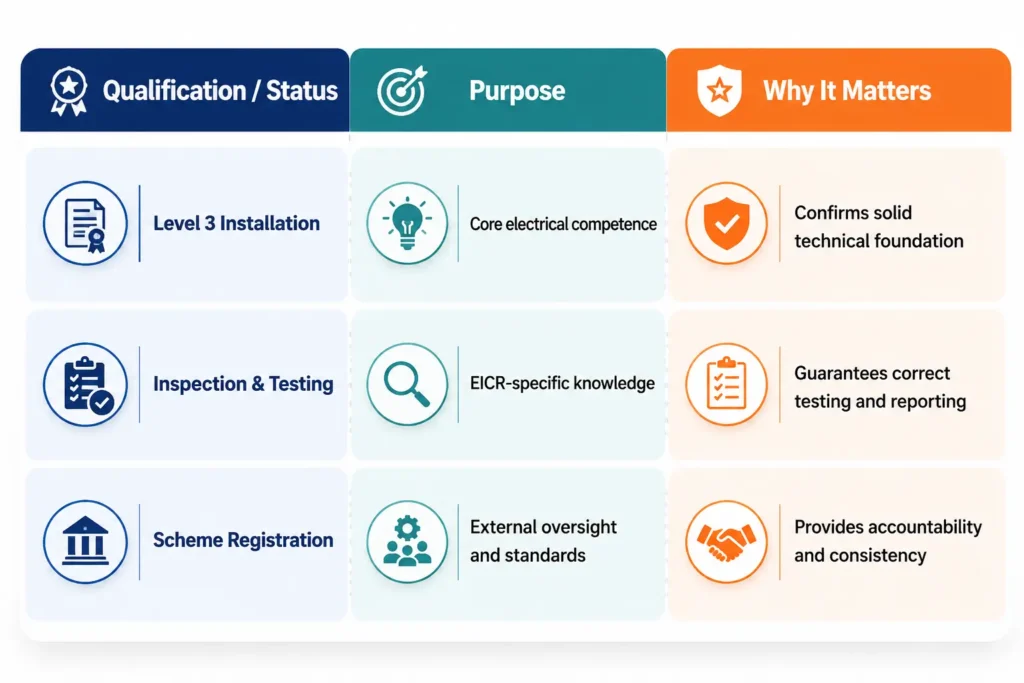 | Qualification / Status | Purpose | Why It Matters |
|---|---|---|
| Level 3 Installation | Core electrical competence | Confirms solid technical foundation |
| Inspection & Testing | EICR-specific knowledge | Guarantees correct testing and reporting |
| Scheme Registration | External oversight and standards | Provides accountability and consistency |